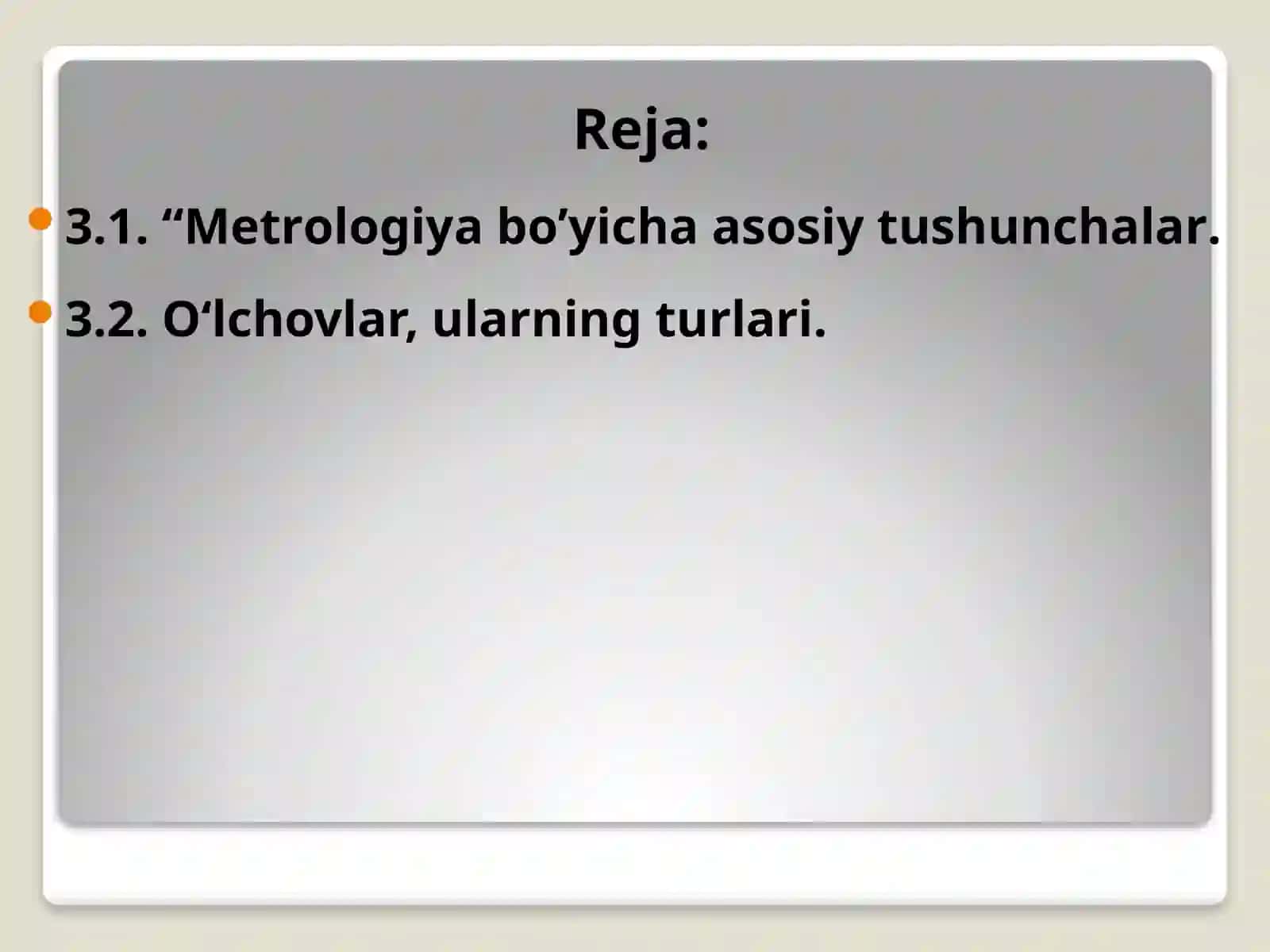 Reja:

3.1. “Metrologiya bo’yicha asosiy tushunchalar.

3.2. O‘lchovlar, ularning turlari.